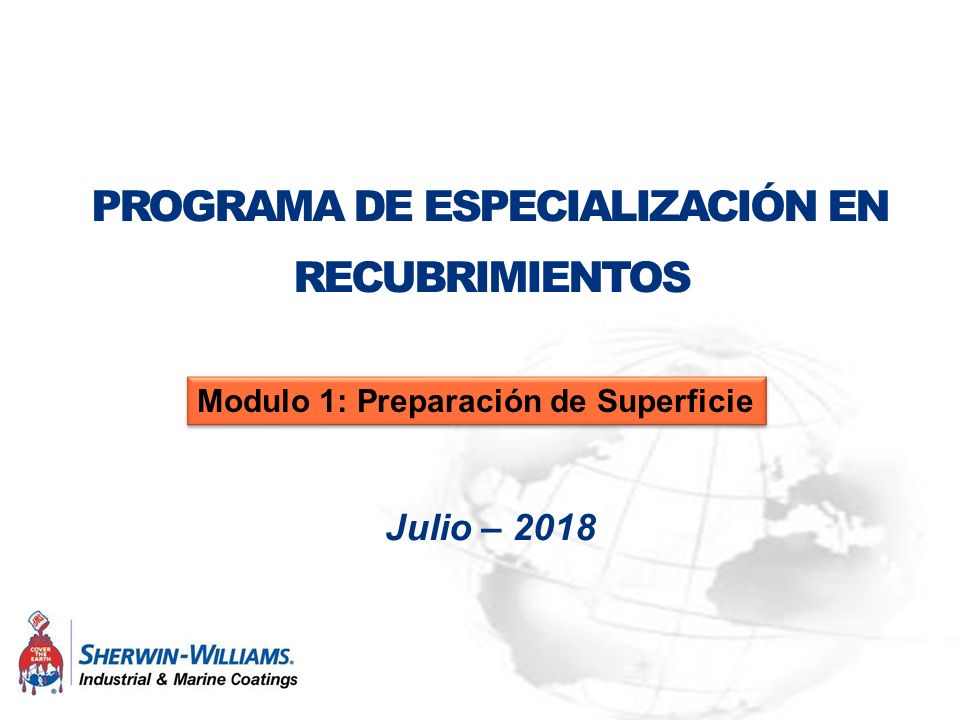 PROGRAMA DE ESPECIALIZACIÓN EN RECUBRIMIENTOS

Modulo 1: Preparación de Superficie

Julio – 2018

COVER THE EARTH

SHERWIN-WILLIAMS.
Industrial & Marine Coatings